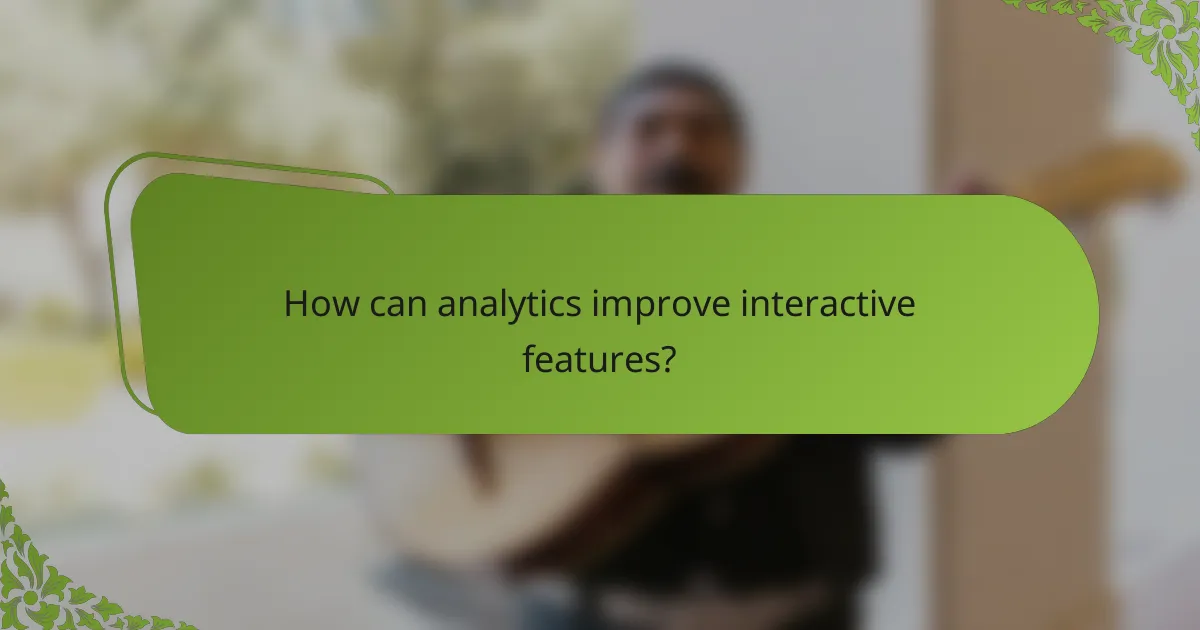 How can analytics improve interactive features?